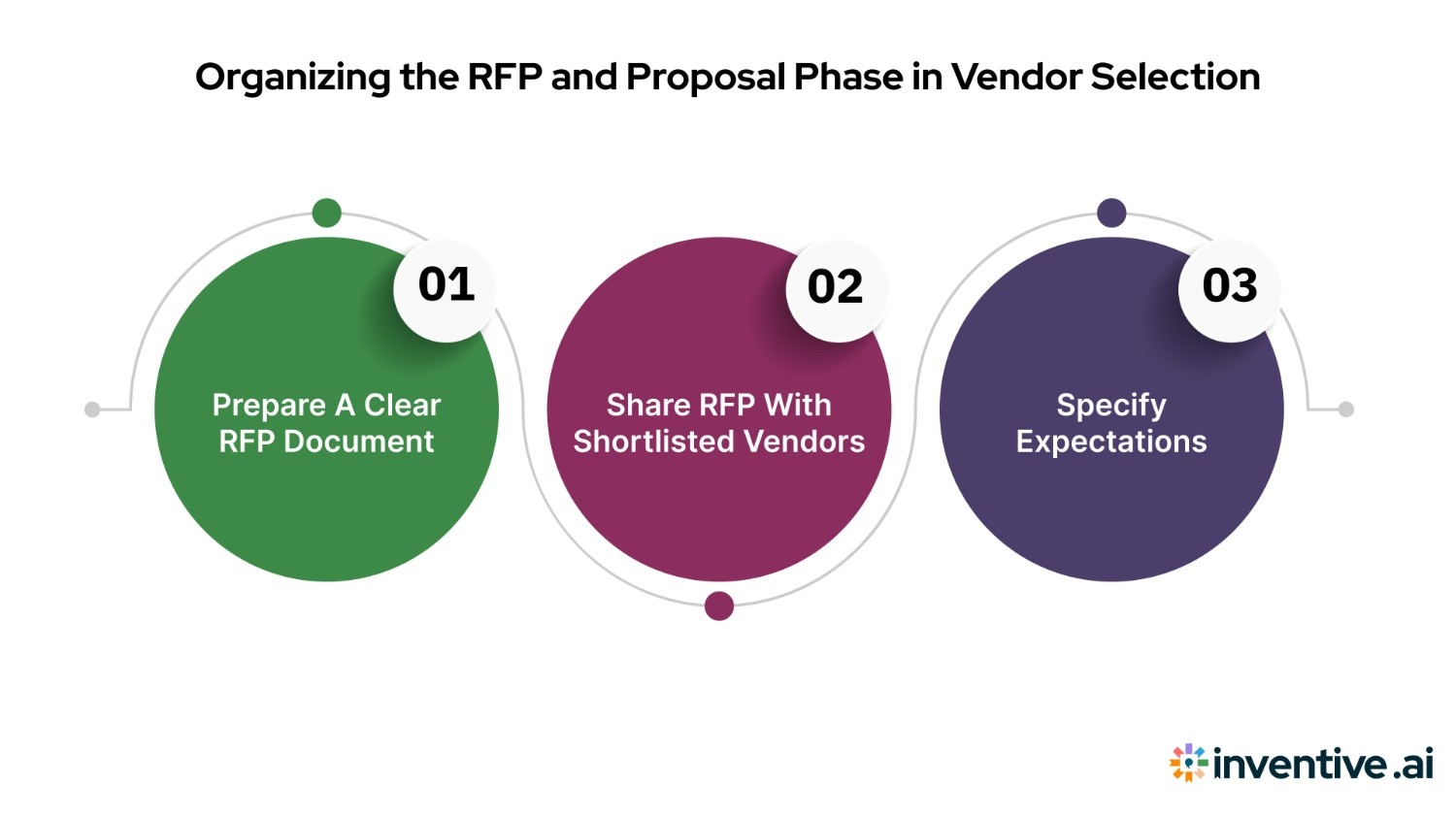 Organizing the RFP and Proposal Phase in Vendor Selection

01

Prepare A Clear RFP Document

02

Share RFP With Shortlisted Vendors

03

Specify Expectations

inventive.ai